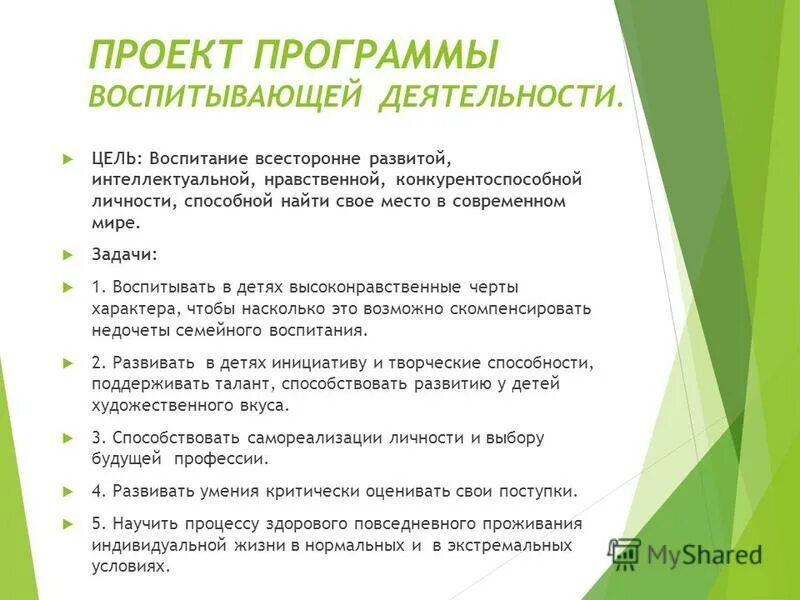 ПРОЕКТ ПРОГРАММЫ
ВОСПИТЫВАЮЩЕЙ ДЕЯТЕЛЬНОСТИ.

ЦЕЛЬ: Воспитание всесторонне развитой, интеллектуальной, нравственной, конкурентоспособной личности, способной найти свое место в современном мире.

Задачи:

1. Воспитывать в детях высоконравственные черты характера, чтобы насколько это возможно скомпенсировать недочеты семейного воспитания.

2. Развивать в детях инициативу и творческие способности, поддерживать талант, способствовать развитию у детей художественного вкуса.

3. Способствовать самореализации личности и выбору будущей профессии.

4. Развивать умения критически оценивать свои поступки.

5. Научить процессу здорового повседневного проживания индивидуальной жизни в нормальных и в экстремальных условиях.

MyShared